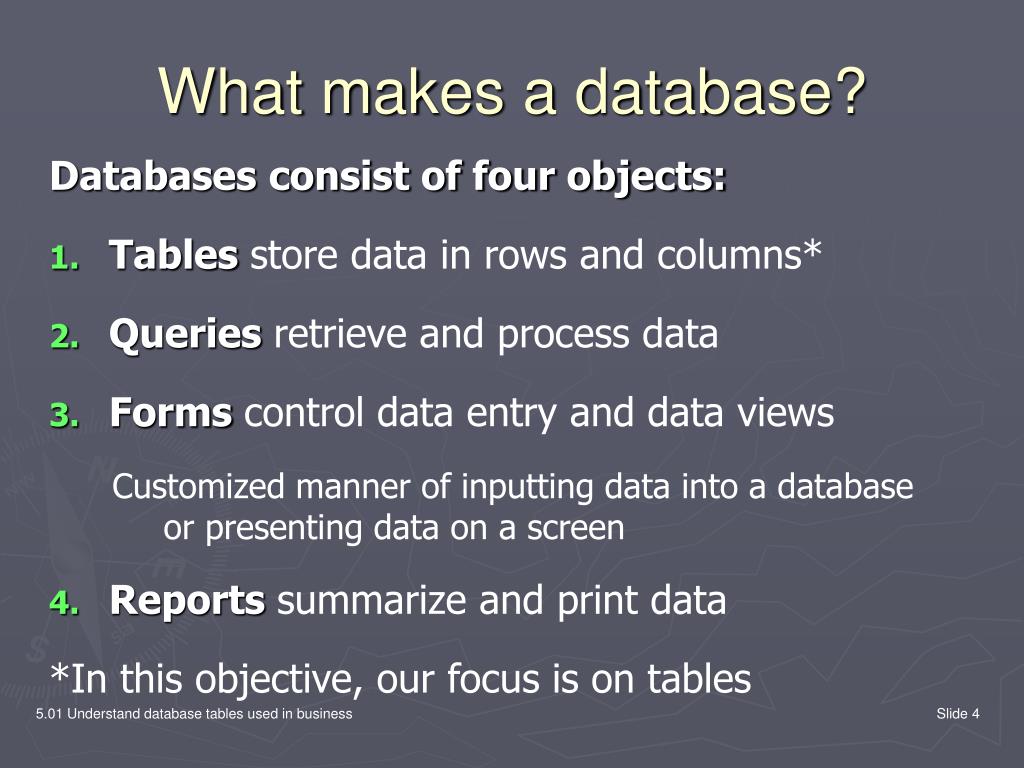 What makes a database?

Databases consist of four objects:

1. Tables store data in rows and columns*

2. Queries retrieve and process data

3. Forms control data entry and data views

Customized manner of inputting data into a database or presenting data on a screen

4. Reports summarize and print data

*In this objective, our focus is on tables

5.01 Understand database tables used in business

Slide 4